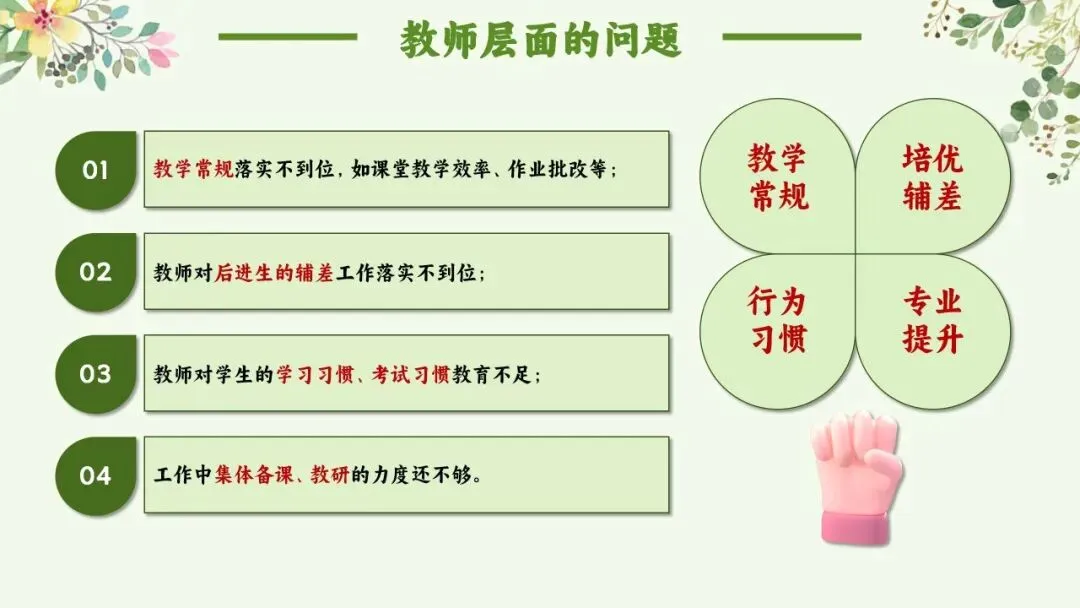 教师层面的问题

01 教学常规落实不到位，如课堂教学效率、作业批改等；

02 教师对后进生的辅差工作落实不到位；

03 教师对学生的学习习惯、考试习惯教育不足；

04 工作中集体备课、教研的力度还不够。

教学常规

培优辅差

行为习惯

专业提升